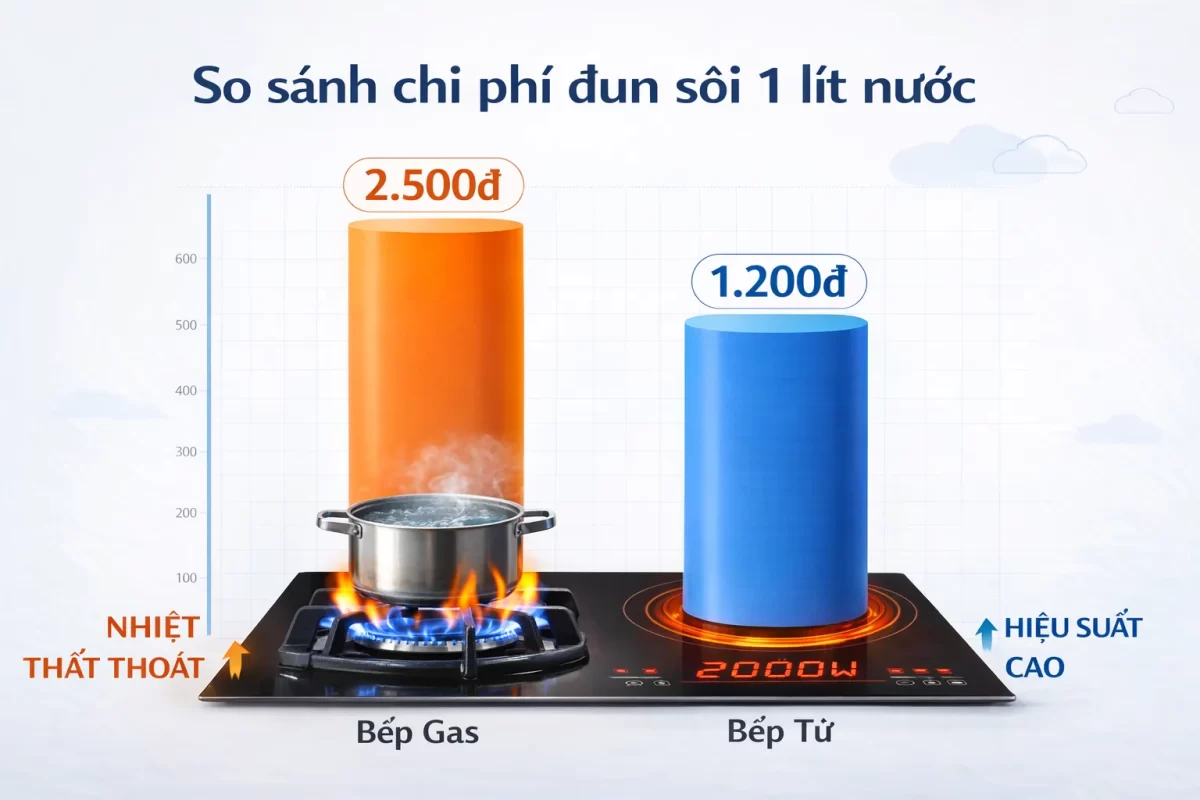 So sánh chi phí đun sôi 1 lít nước

2.500đ

1.200đ

600
500
400
300
200
100

NHIỆT THẤT THOÁT

HIỆU SUẤT CAO

2000W

Bếp Gas

Bếp Từ